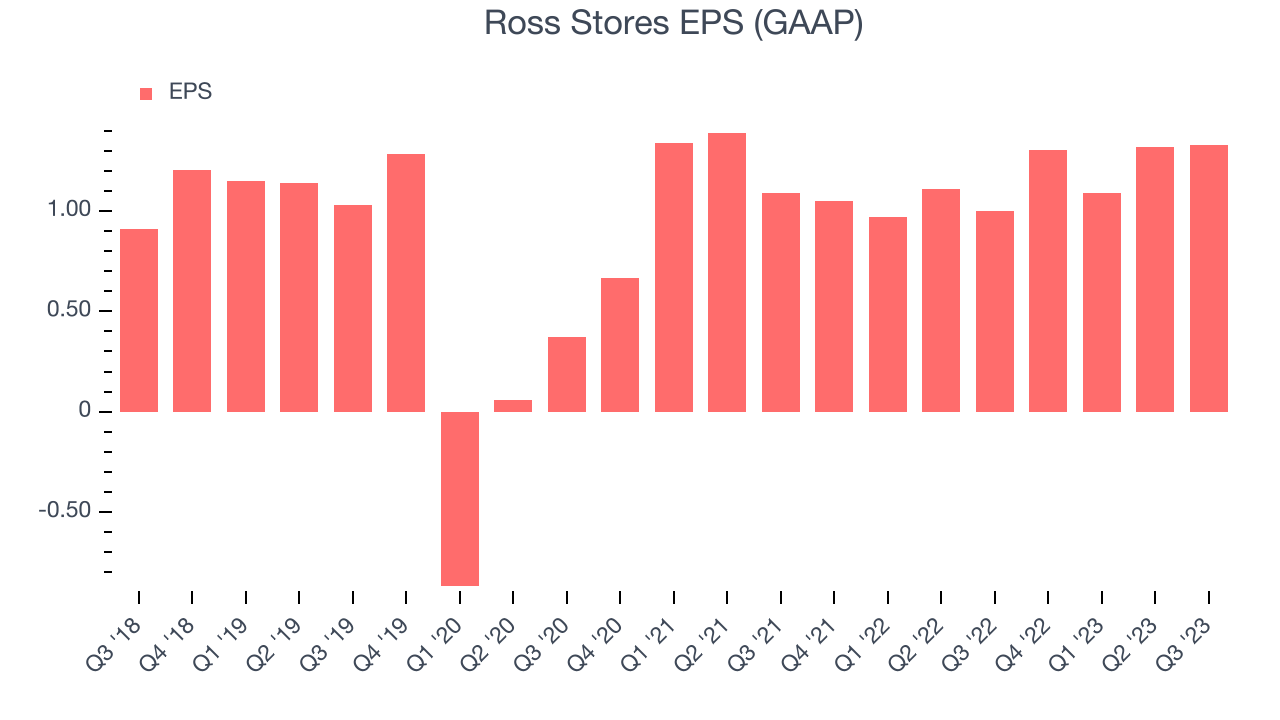 Ross Stores EPS (GAAP)

EPS

1.00
0.50
0
-0.50

Q3 '18
Q4 '18
Q1 '19
Q2 '19
Q3 '19
Q4 '19
Q1 '20
Q2 '20
Q3 '20
Q4 '20
Q1 '21
Q2 '21
Q3 '21
Q4 '21
Q1 '22
Q2 '22
Q3 '22
Q4 '22
Q1 '23
Q2 '23
Q3 '23